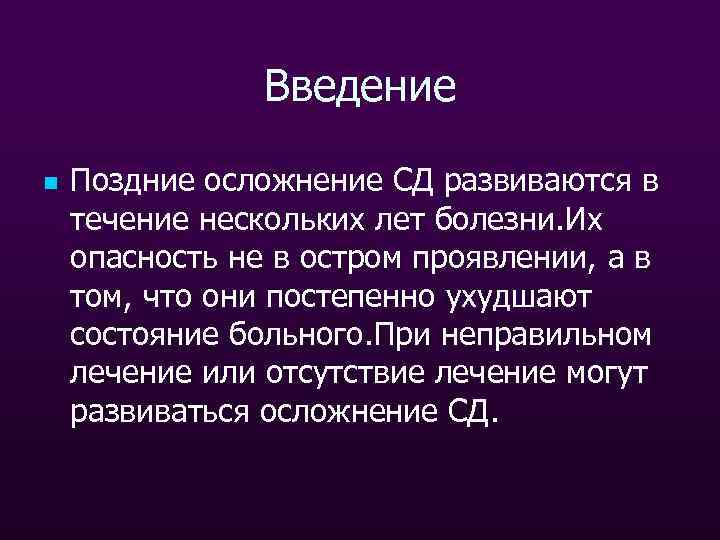 Введение

Поздние осложнение СД развиваются в течение нескольких лет болезни.Их опасность не в остром проявлении, а в том, что они постепенно ухудшают состояние больного.При неправильном лечение или отсутствие лечение могут развиваться осложнение СД.